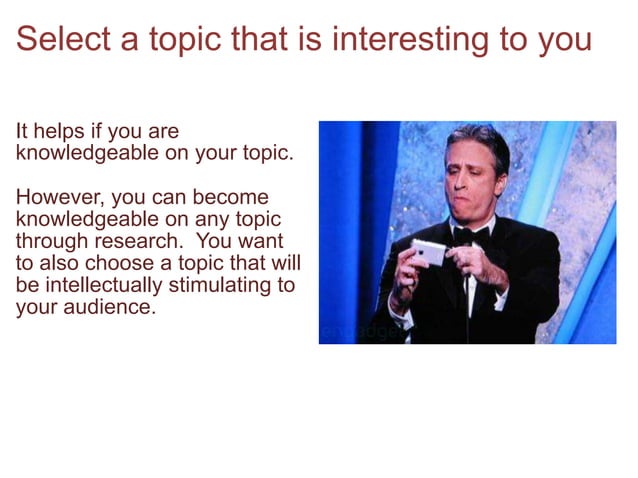 Select a topic that is interesting to you

It helps if you are knowledgeable on your topic.

However, you can become knowledgeable on any topic through research. You want to also choose a topic that will be intellectually stimulating to your audience.

engadget